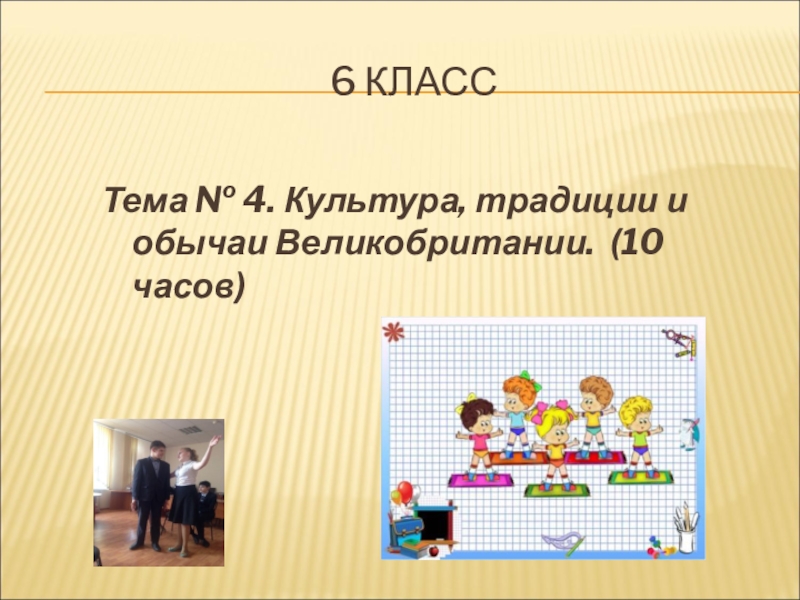 6 КЛАСС

Тема № 4. Культура, традиции и обычаи Великобритании. (10 часов)